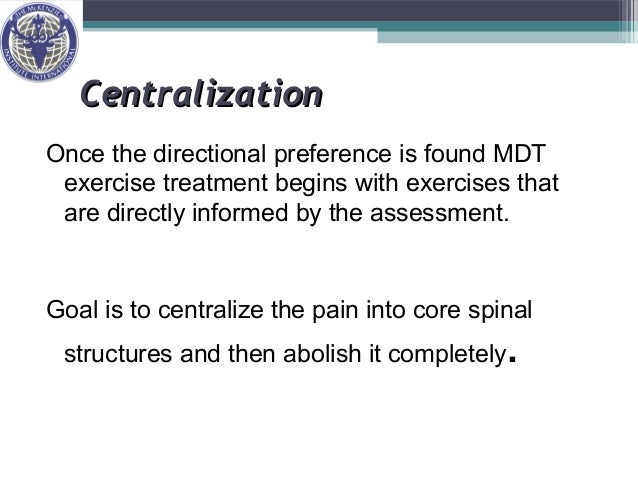 THE McKENZIE INSTITUTE INTERNATIONAL

Centralization

Once the directional preference is found MDT exercise treatment begins with exercises that are directly informed by the assessment.

Goal is to centralize the pain into core spinal structures and then abolish it completely.